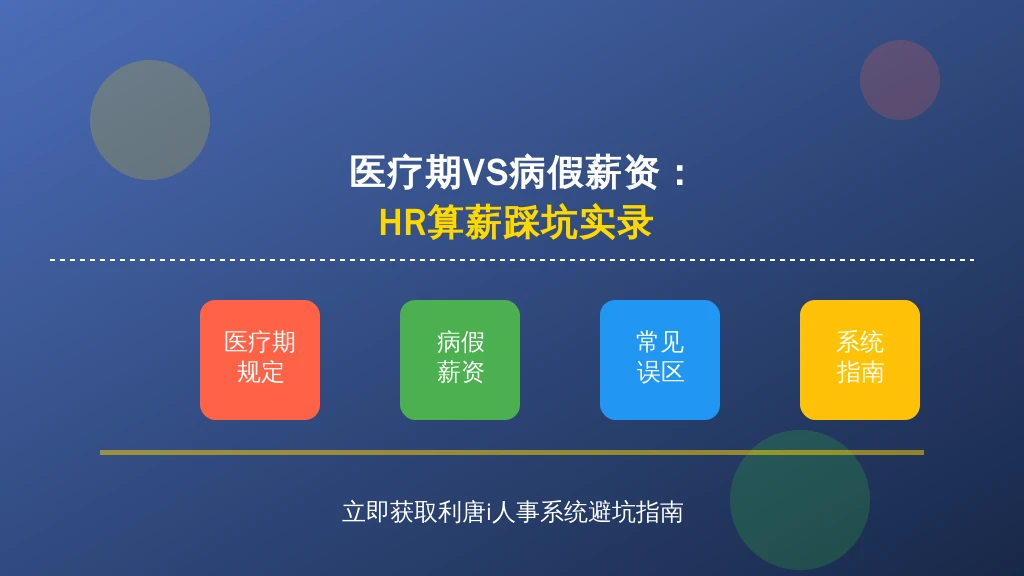 医疗期VS病假薪资：
HR算薪踩坑实录

医疗期规定

病假薪资

常见误区

系统指南

立即获取利唐i人事系统避坑指南